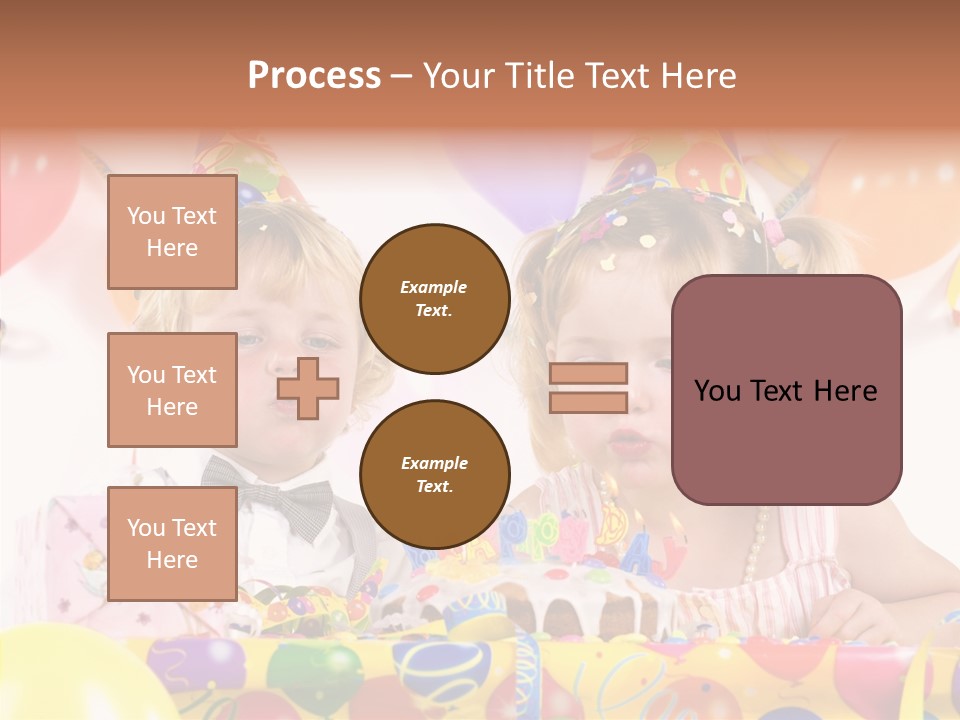 Process – Your Title Text Here

You Text Here

You Text Here

You Text Here

Example Text.

Example Text.

You Text Here